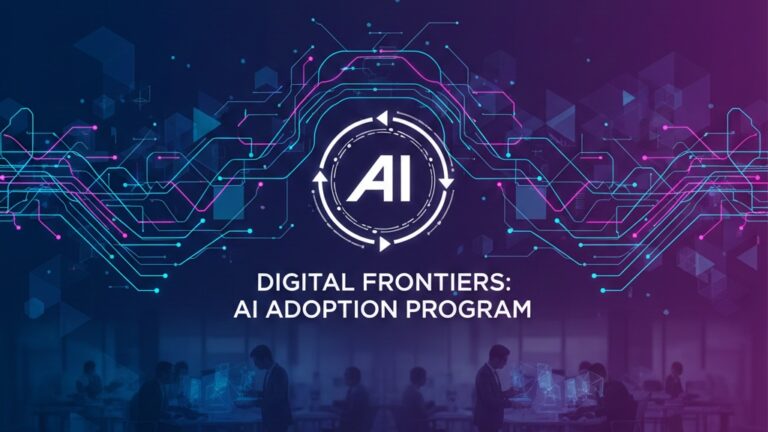 AI

DIGITAL FRONTIERS:
AI ADOPTION PROGRAM